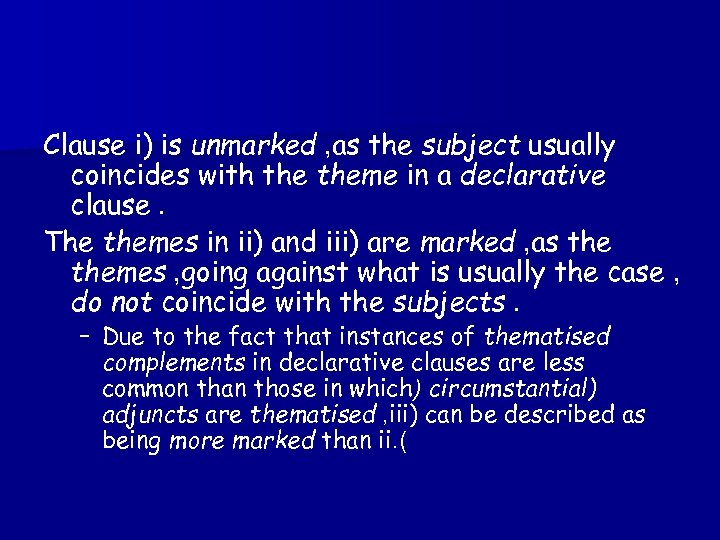 Clause i) is unmarked ,as the subject usually coincides with the theme in a declarative clause .

The themes in ii) and iii) are marked ,as the themes ,going against what is usually the case , do not coincide with the subjects .

– Due to the fact that instances of thematised complements in declarative clauses are less common than those in which) circumstantial) adjuncts are thematised ,iii) can be described as being more marked than ii.(